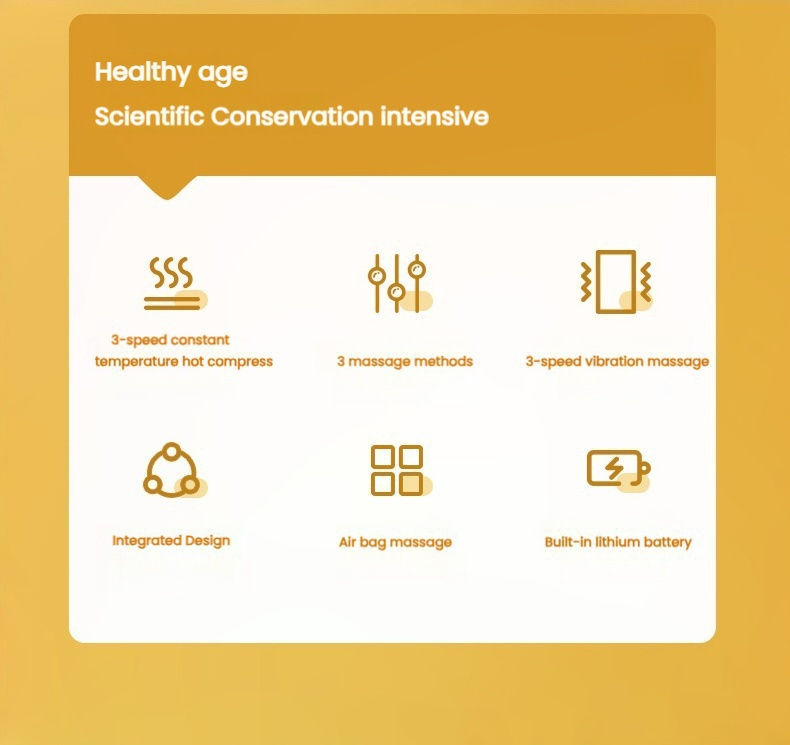 Healthy age
Scientific Conservation intensive

3-speed constant temperature hot compress

3 massage methods

3-speed vibration massage

Integrated Design

Air bag massage

Built-in lithium battery